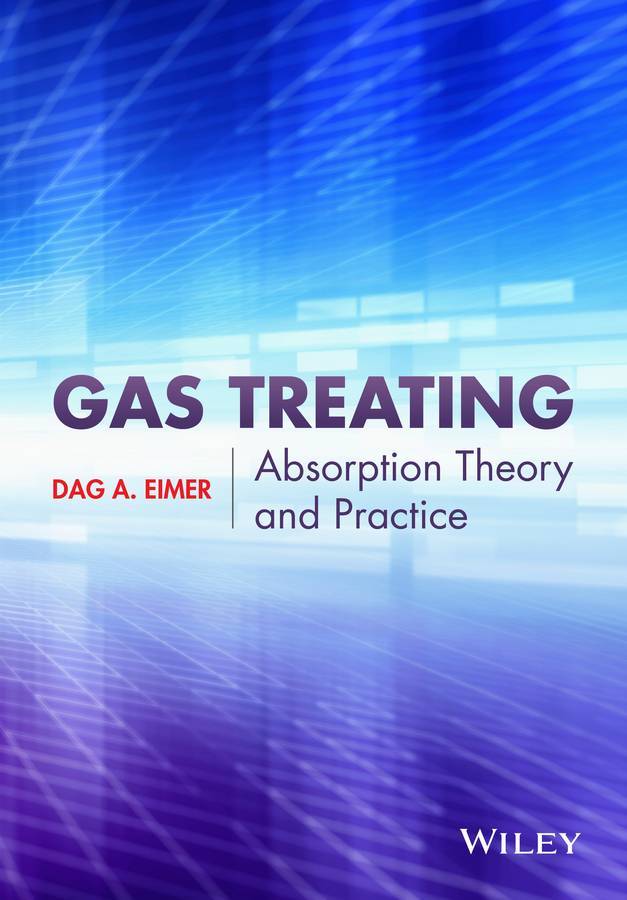 GAS TREATING

DAG A. EIMER

Absorption Theory and Practice

WILEY